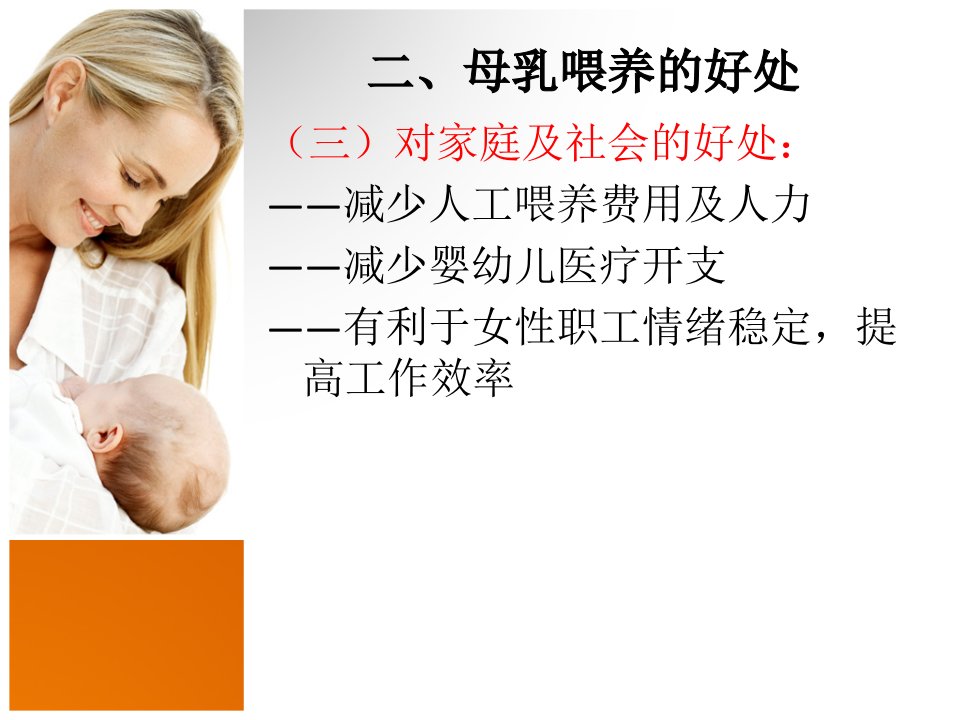 二、母乳喂养的好处

（三）对家庭及社会的好处：

——减少人工喂养费用及人力

——减少婴幼儿医疗开支

——有利于女性职工情绪稳定，提高工作效率